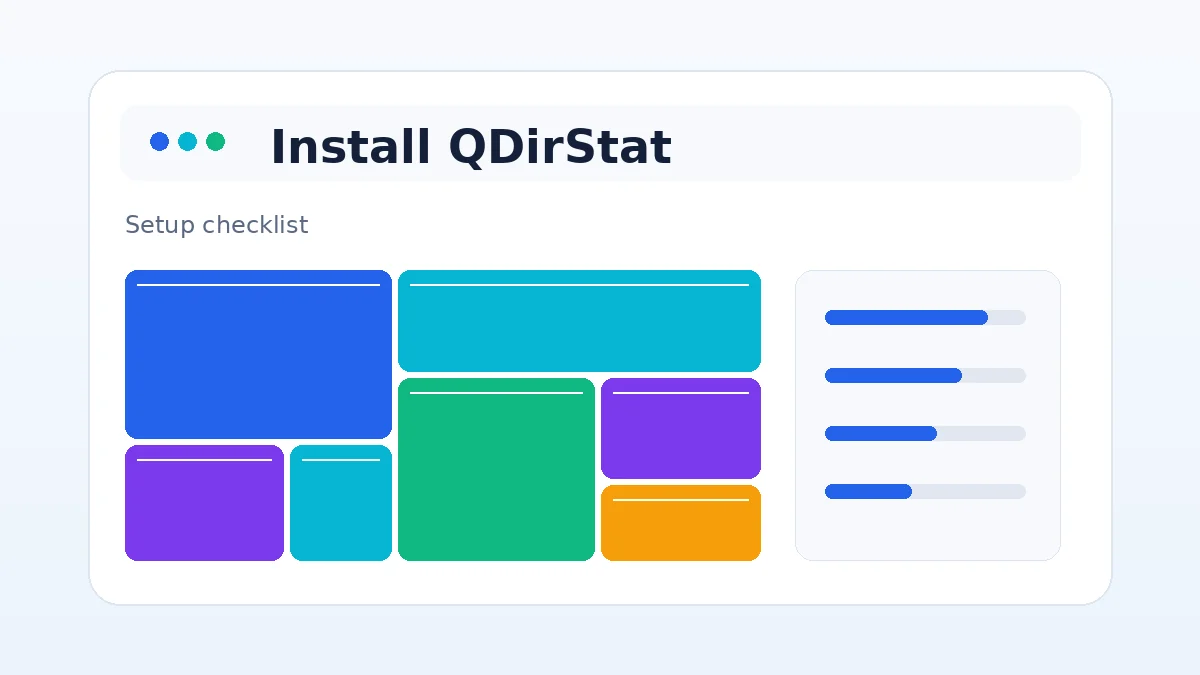 Install QDirStat

Setup checklist